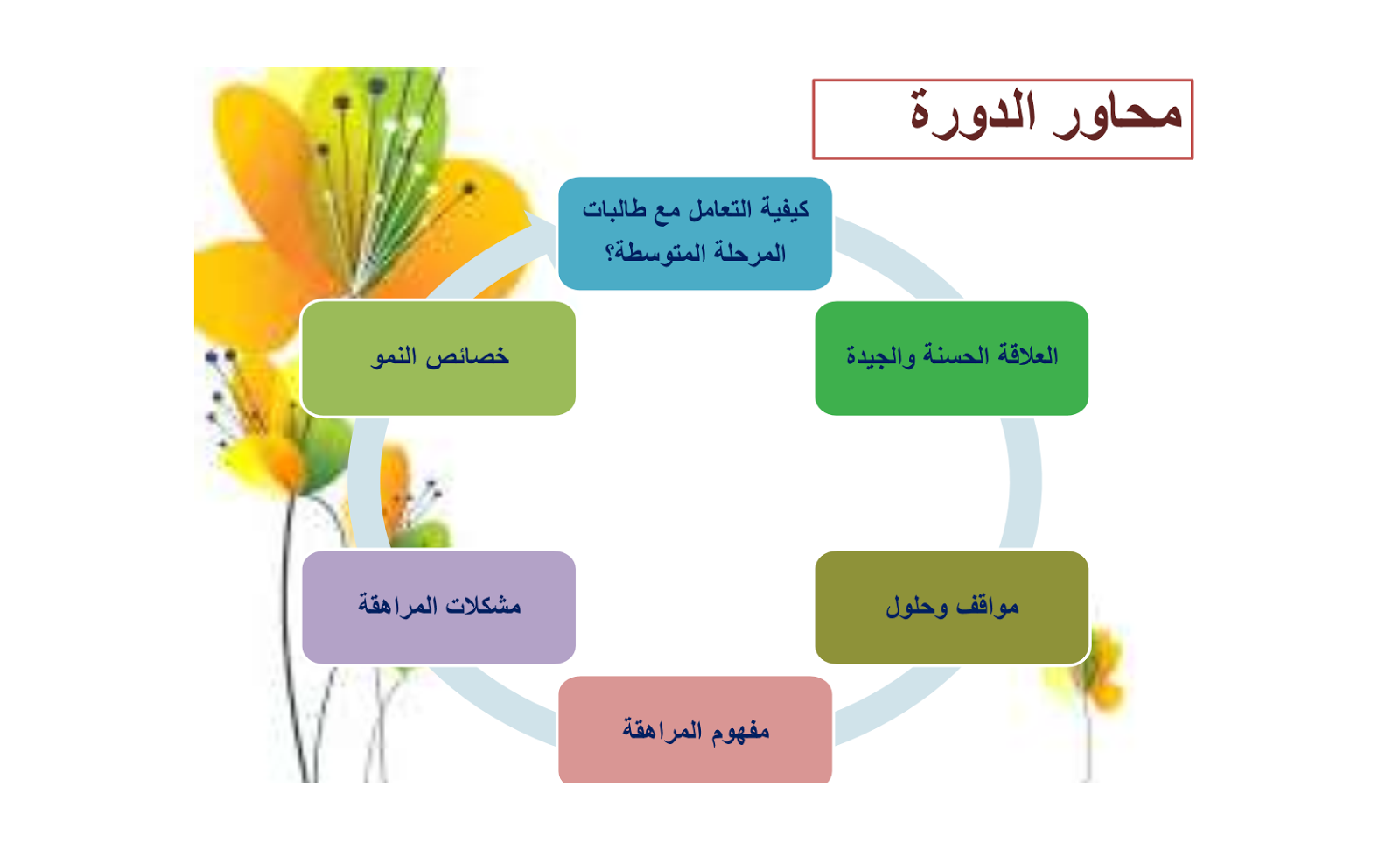 محاور الدورة

كيفية التعامل مع طالبات المرحلة المتوسطة؟

العلاقة الحسنة والجيدة

مواقف وحلول

مفهوم المراهقة

مشكلات المراهقة

خصائص النمو